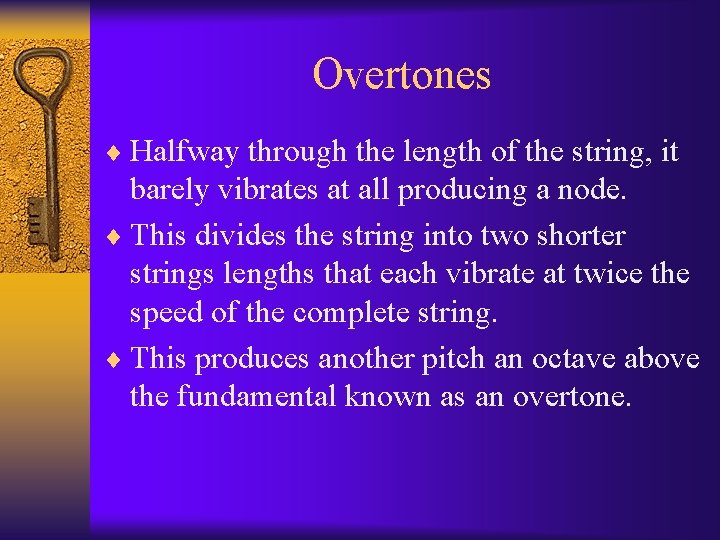 Overtones

♦ Halfway through the length of the string, it barely vibrates at all producing a node.

♦ This divides the string into two shorter strings lengths that each vibrate at twice the speed of the complete string.

♦ This produces another pitch an octave above the fundamental known as an overtone.